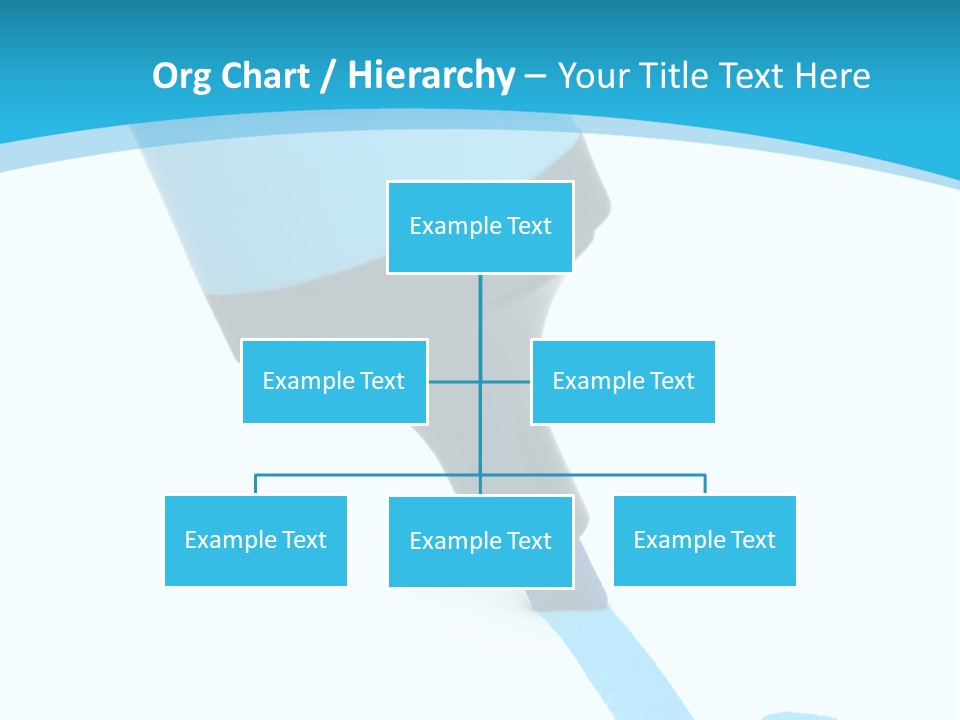 Org Chart / Hierarchy – Your Title Text Here

Example Text

Example Text

Example Text

Example Text

Example Text

Example Text